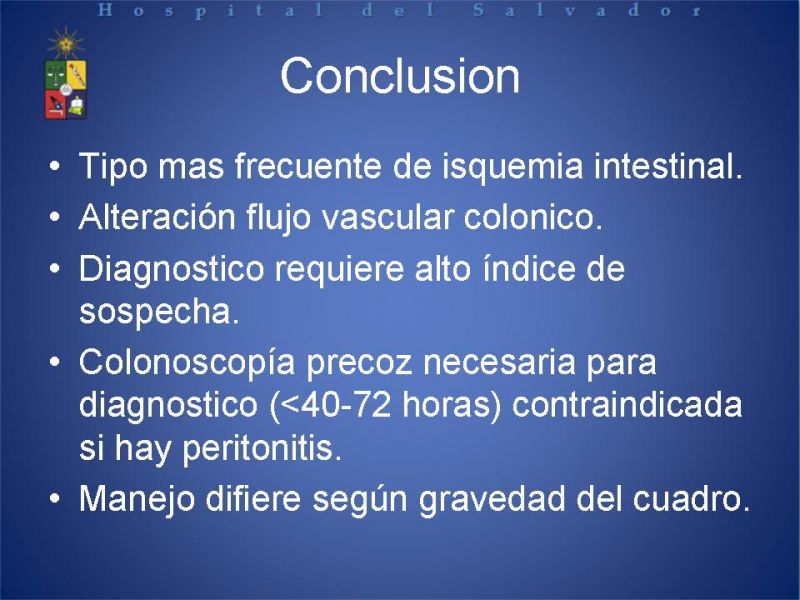 Hospital del Salvador

Conclusion

• Tipo mas frecuente de isquemia intestinal.
• Alteración flujo vascular colonico.
• Diagnostico requiere alto índice de sospecha.
• Colonoscopía precoz necesaria para diagnostico (<40-72 horas) contraindicada si hay peritonitis.
• Manejo difiere según gravedad del cuadro.